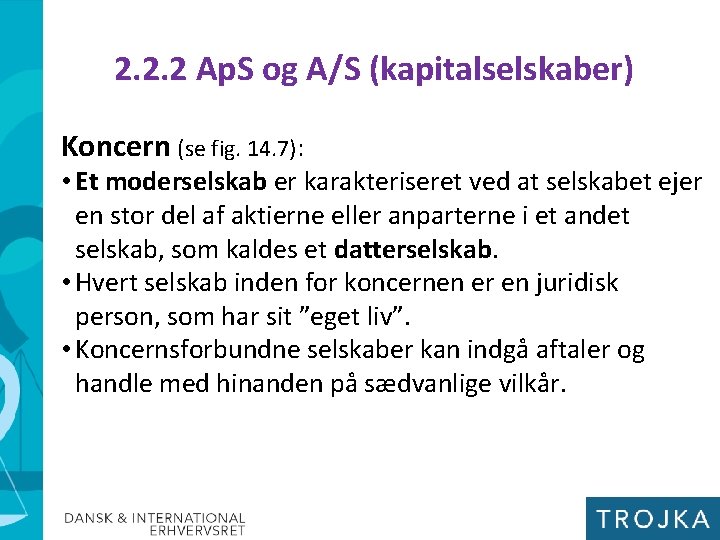 2.2.2 ApS og A/S (kapitalselskaber)

Koncern (se fig. 14.7):

• Et moderselskab er karakteriseret ved at selskabet ejer en stor del af aktierne eller anparterne i et andet selskab, som kaldes et datterselskab.
• Hvert selskab inden for koncernen er en juridisk person, som har sit ”eget liv”.
• Koncernsforbundne selskaber kan indgå aftaler og handle med hinanden på sædvanlige vilkår.

DANSK & INTERNATIONAL ERHVERVSRET

TROJKA